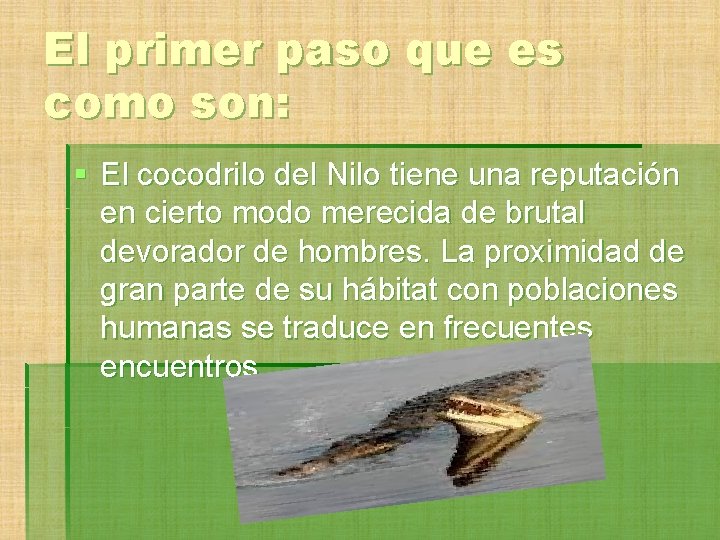 El primer paso que es como son:

El cocodrilo del Nilo tiene una reputación en cierto modo merecida de brutal devorador de hombres. La proximidad de gran parte de su hábitat con poblaciones humanas se traduce en frecuentes encuentros